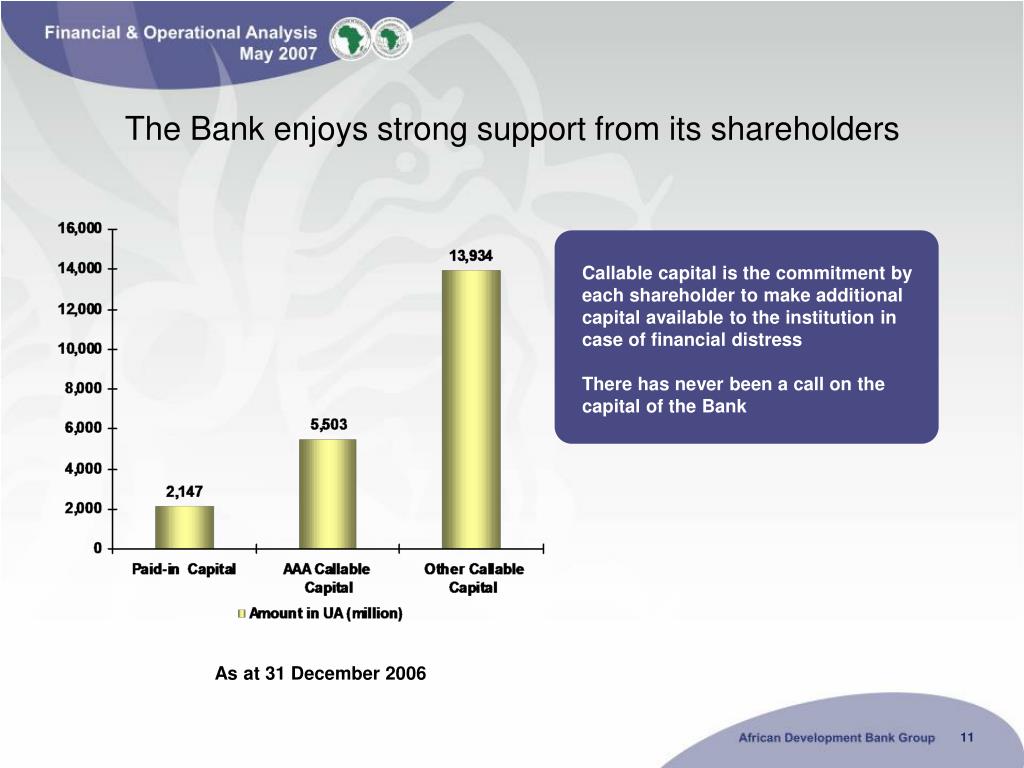 Financial & Operational Analysis
May 2007

The Bank enjoys strong support from its shareholders

16,000
14,000
12,000
10,000
8,000
6,000
4,000
2,000
0

2,147
5,503
13,934

Paid-in Capital
AAA Callable Capital
Other Callable Capital

Amount in UA (million)

Callable capital is the commitment by each shareholder to make additional capital available to the institution in case of financial distress

There has never been a call on the capital of the Bank

As at 31 December 2006

African Development Bank Group
11